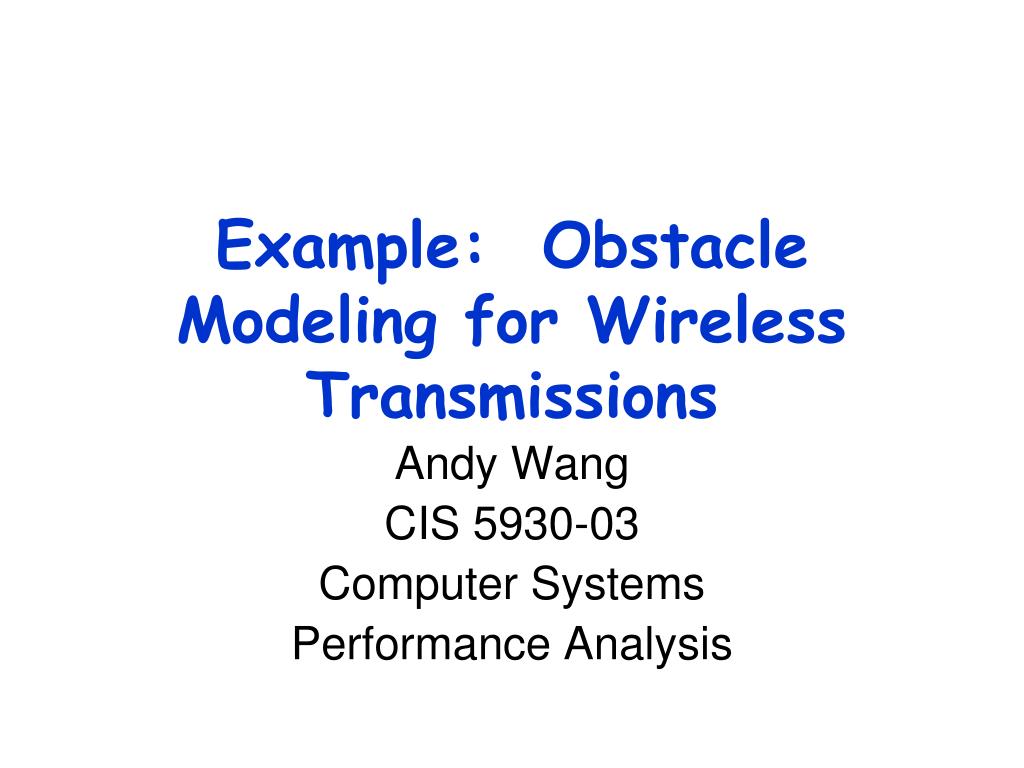 Example: Obstacle Modeling for Wireless Transmissions

Andy Wang
CIS 5930-03
Computer Systems
Performance Analysis